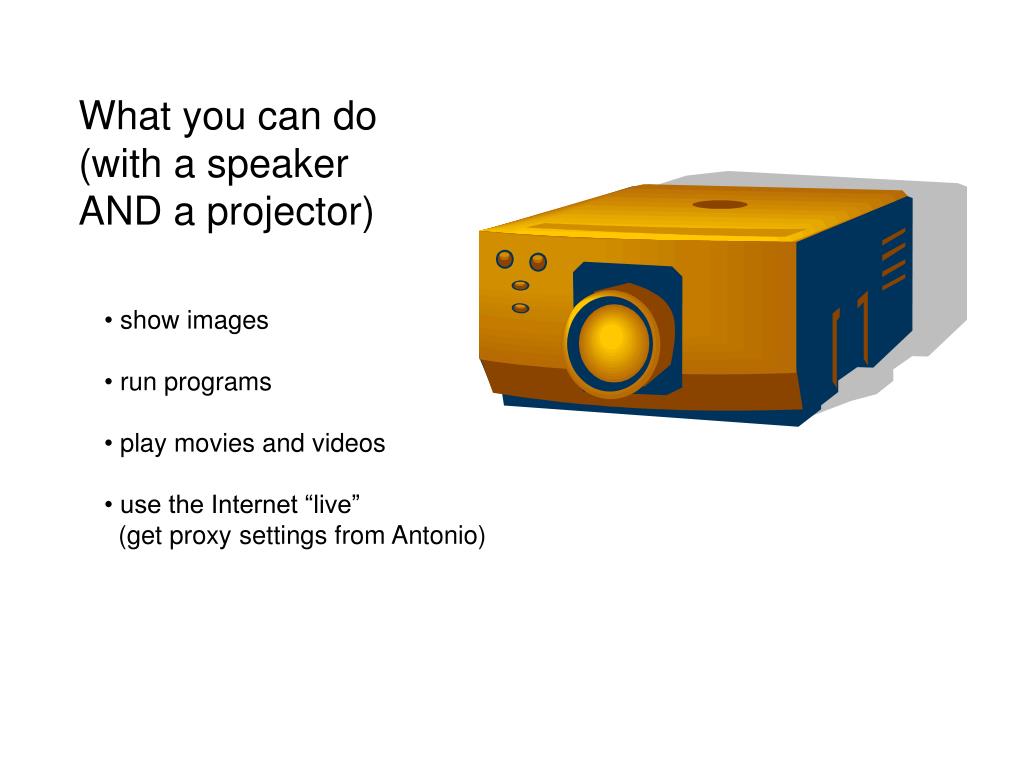 What you can do
(with a speaker
AND a projector)

• show images

• run programs

• play movies and videos

• use the Internet “live”
(get proxy settings from Antonio)